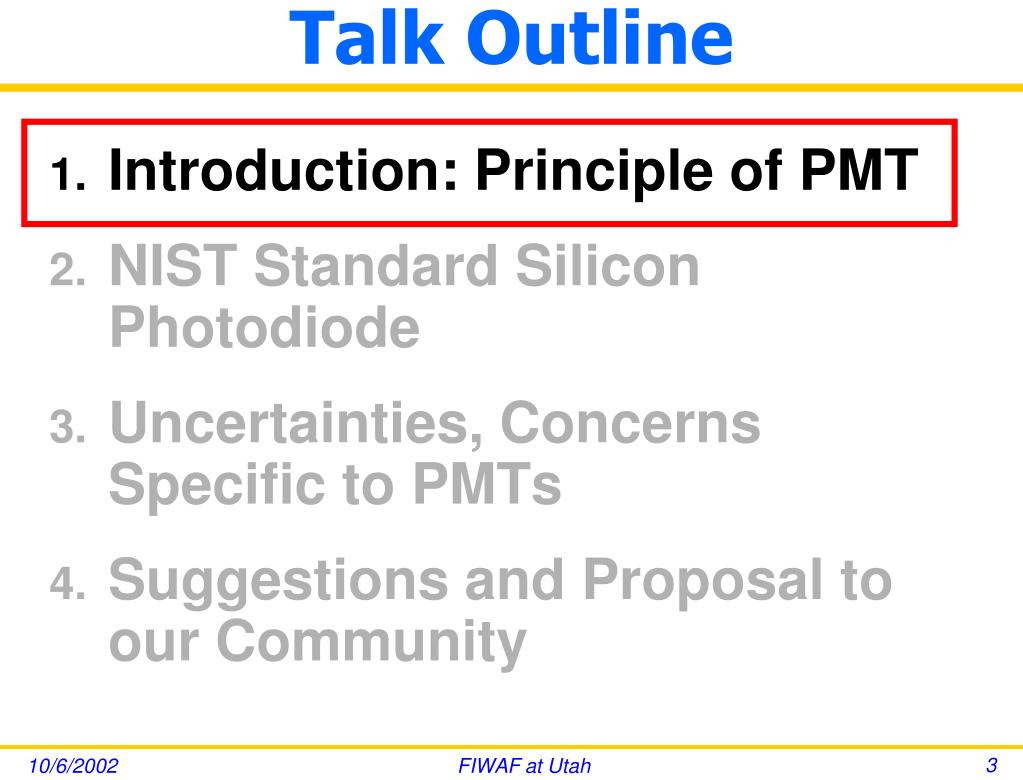 Talk Outline

1. Introduction: Principle of PMT

2. NIST Standard Silicon Photodiode

3. Uncertainties, Concerns Specific to PMTs

4. Suggestions and Proposal to our Community

10/6/2002 FIWAF at Utah 3